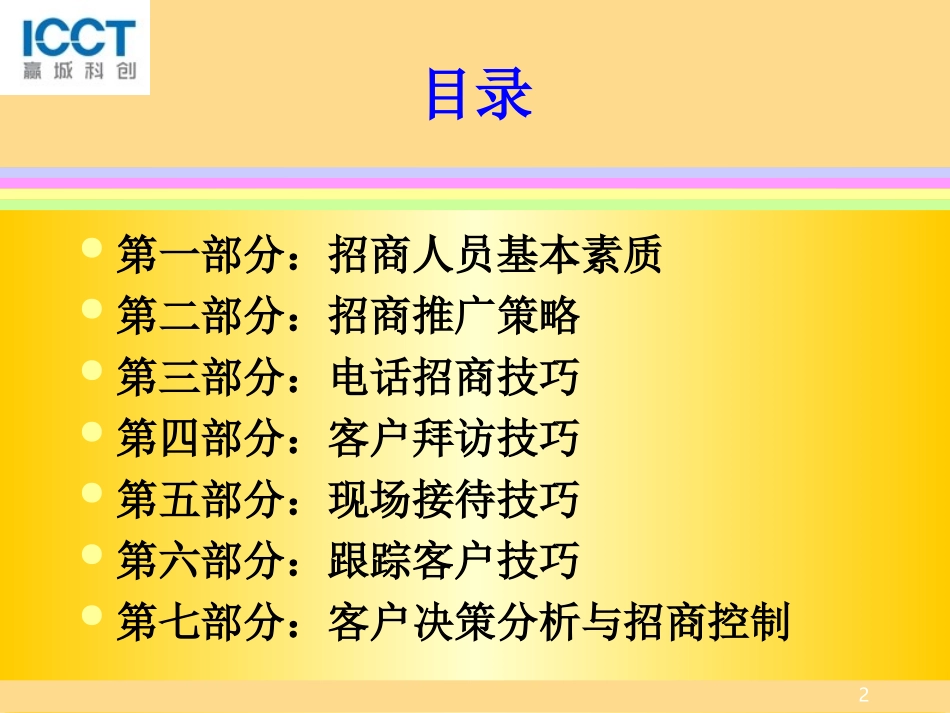 ICCT
赢城科创

目录

第一部分：招商人员基本素质
第二部分：招商推广策略
第三部分：电话招商技巧
第四部分：客户拜访技巧
第五部分：现场接待技巧
第六部分：跟踪客户技巧
第七部分：客户决策分析与招商控制

2